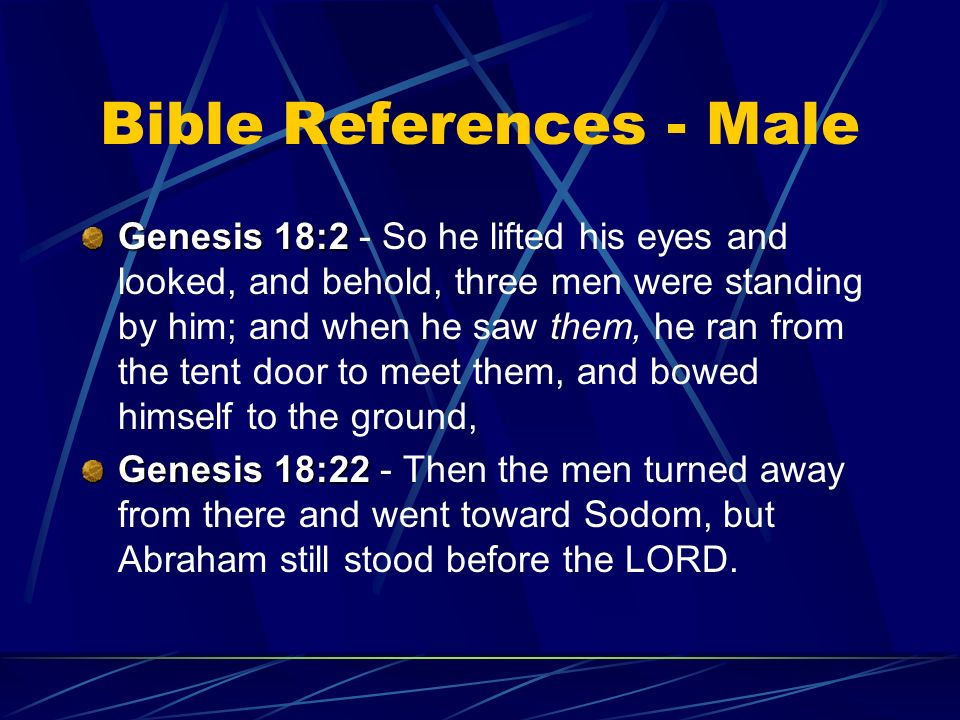 Bible References - Male

Genesis 18:2 - So he lifted his eyes and looked, and behold, three men were standing by him; and when he saw them, he ran from the tent door to meet them, and bowed himself to the ground,

Genesis 18:22 - Then the men turned away from there and went toward Sodom, but Abraham still stood before the LORD.